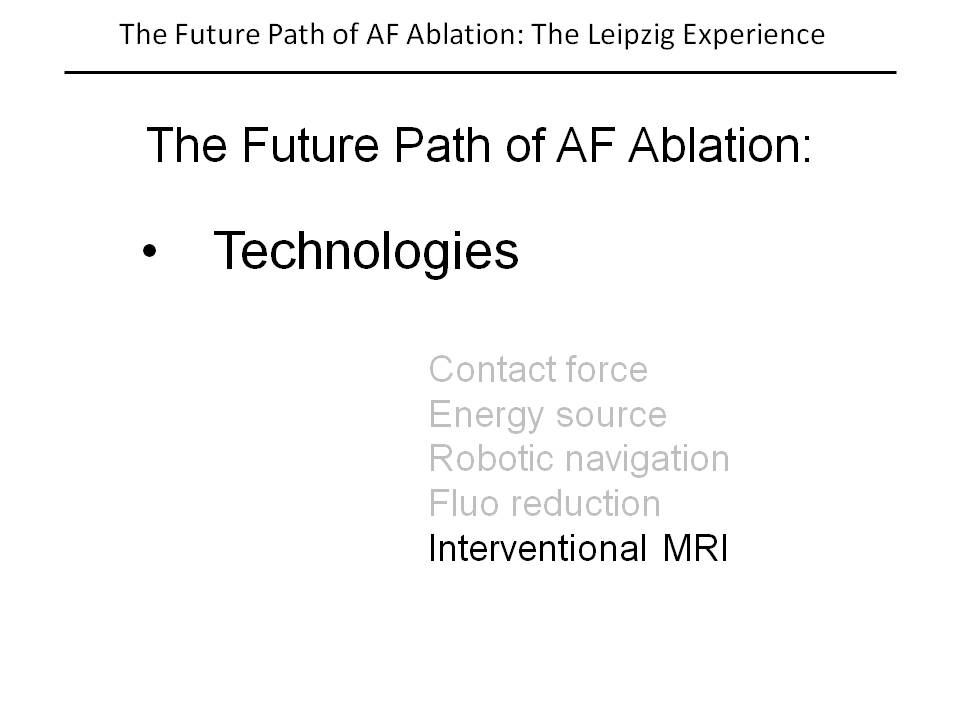 The Future Path of AF Ablation: The Leipzig Experience

The Future Path of AF Ablation:

• Technologies

Contact force
Energy source
Robotic navigation
Fluo reduction
Interventional MRI